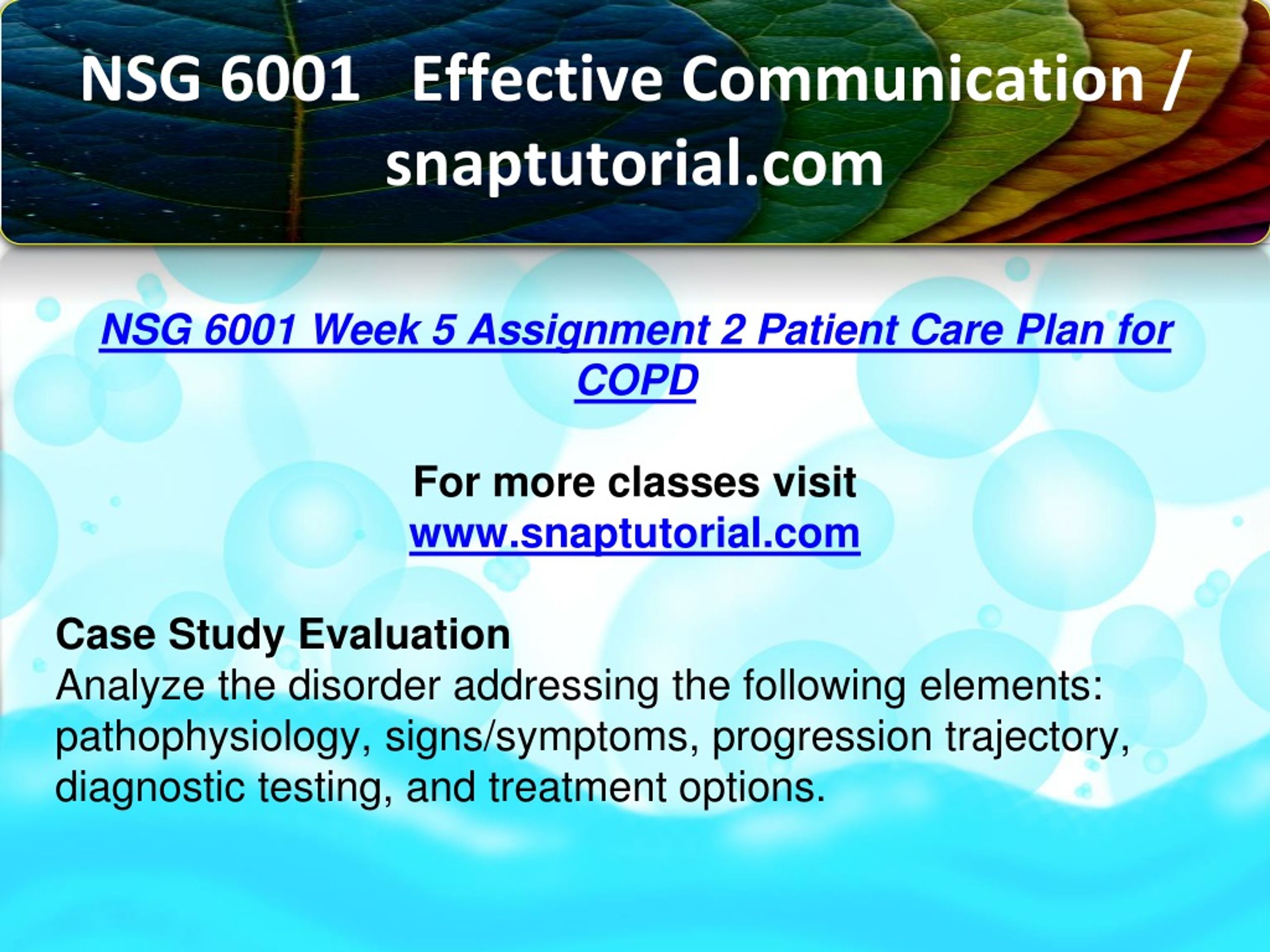 NSG 6001 Effective Communication / snaptutorial.com

NSG 6001 Week 5 Assignment 2 Patient Care Plan for COPD

For more classes visit
www.snaptutorial.com

Case Study Evaluation
Analyze the disorder addressing the following elements: pathophysiology, signs/symptoms, progression trajectory, diagnostic testing, and treatment options.